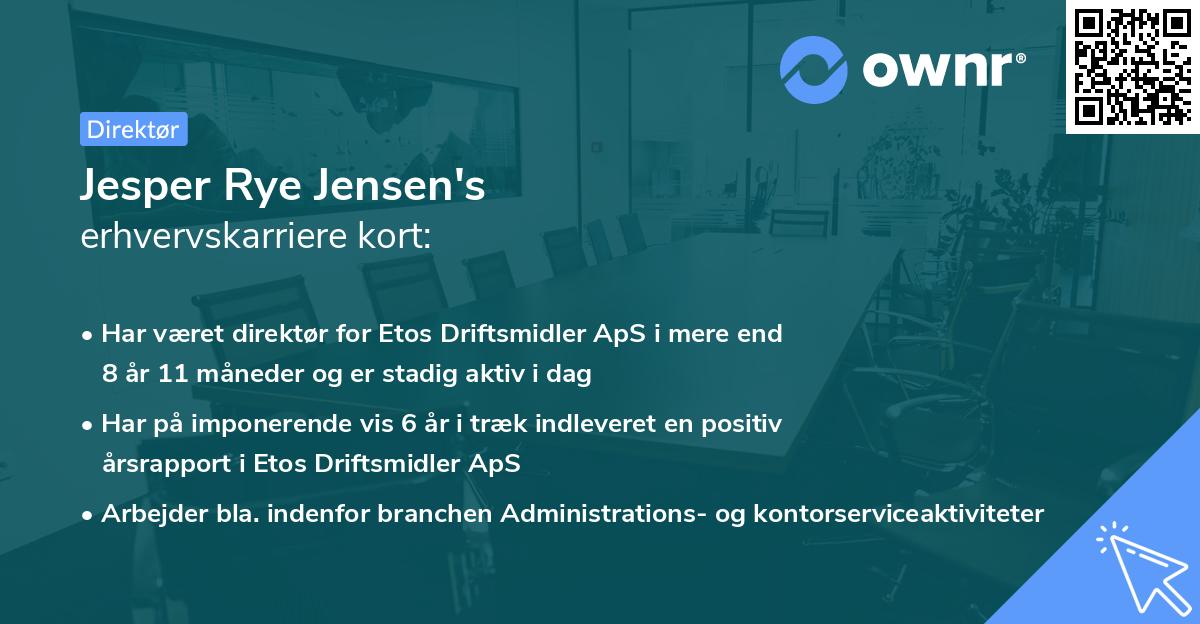 ownr®

Direktør

Jesper Rye Jensen's
erhvervskarriere kort:

• Har været direktør for Etos Driftsmidler ApS i mere end 8 år 11 måneder og er stadig aktiv i dag

• Har på imponerende vis 6 år i træk indleveret en positiv årsrapport i Etos Driftsmidler ApS

• Arbejder bla. indenfor branchen Administrations- og kontorserviceaktiviteter